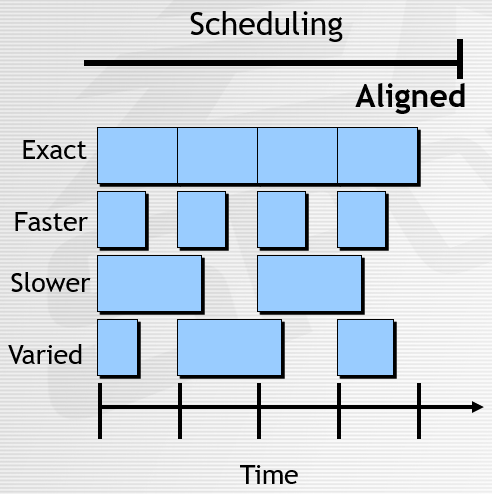 Scheduling

Aligned

Exact

Faster

Slower

Varied

Time